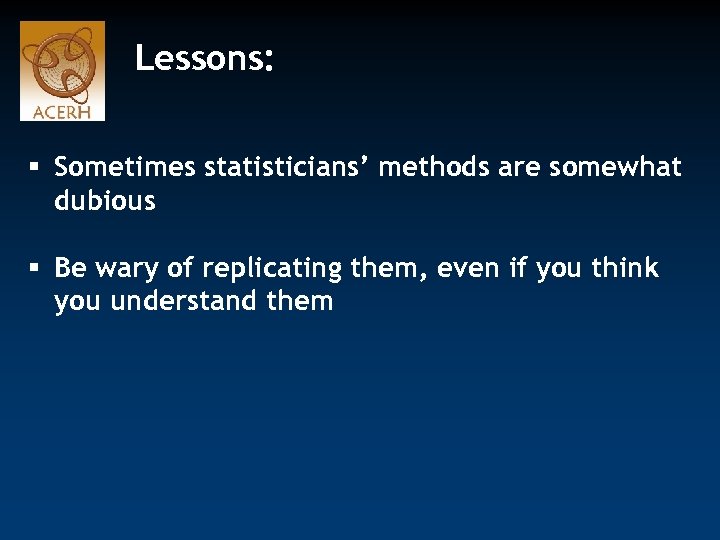 ACERH

Lessons:

▪ Sometimes statisticians' methods are somewhat dubious

▪ Be wary of replicating them, even if you think you understand them